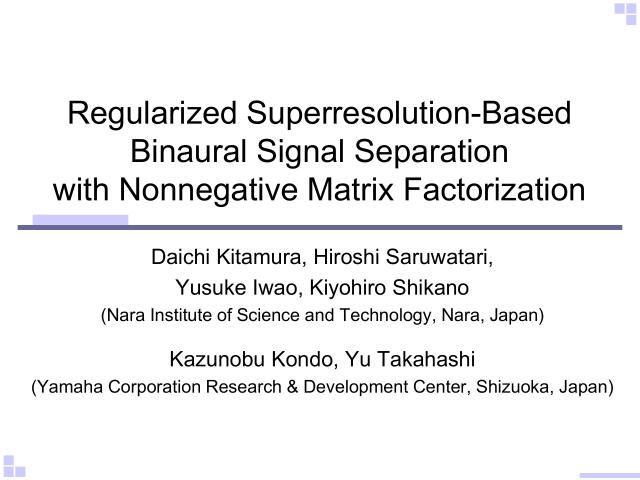 Regularized Superresolution-Based Binaural Signal Separation with Nonnegative Matrix Factorization

Daichi Kitamura, Hiroshi Saruwatari, Yusuke Iwao, Kiyohiro Shikano
(Nara Institute of Science and Technology, Nara, Japan)

Kazunobu Kondo, Yu Takahashi
(Yamaha Corporation Research & Development Center, Shizuoka, Japan)